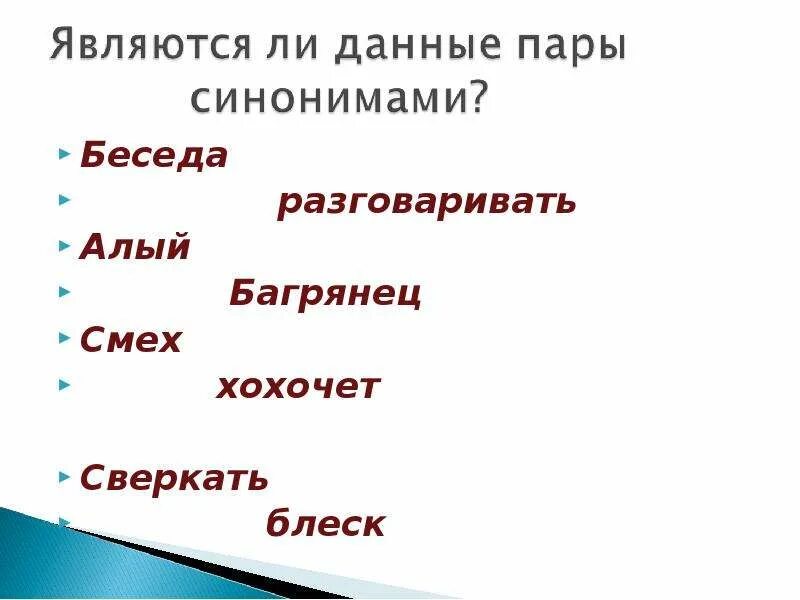 Являются ли данные пары синонимами?

Беседа

разговаривать

Алый

Багрянец

Смех

хохочет

Сверкать

блеск